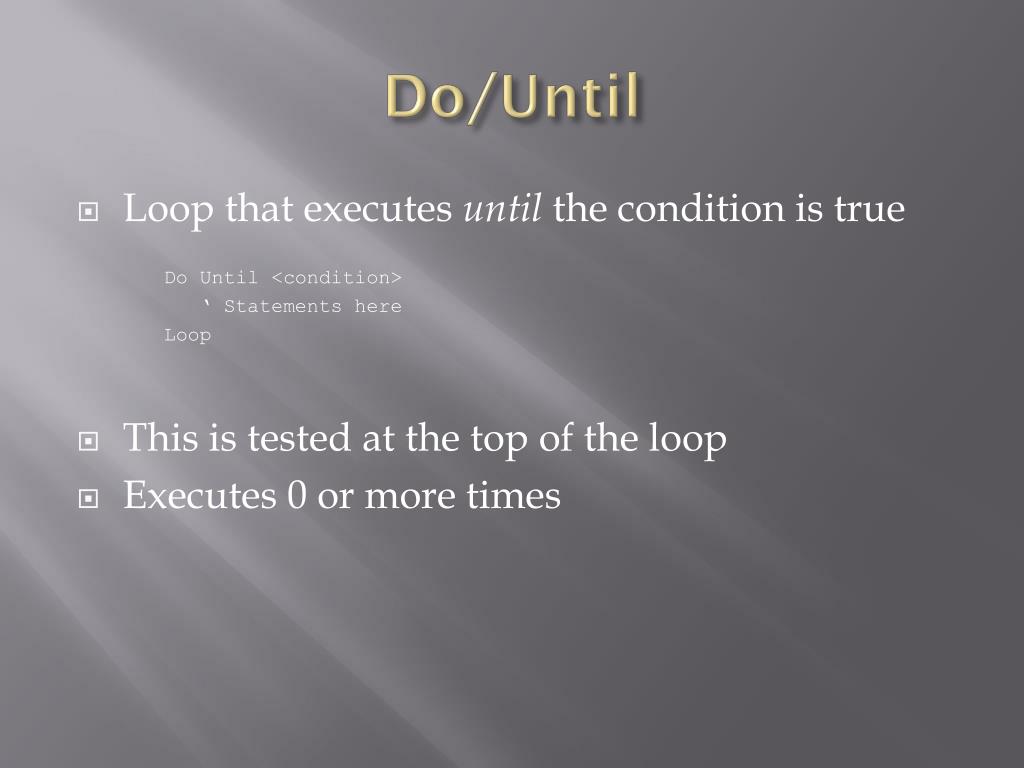 Do/Until

Loop that executes until the condition is true

Do Until <condition>
‘ Statements here
Loop

This is tested at the top of the loop

Executes 0 or more times